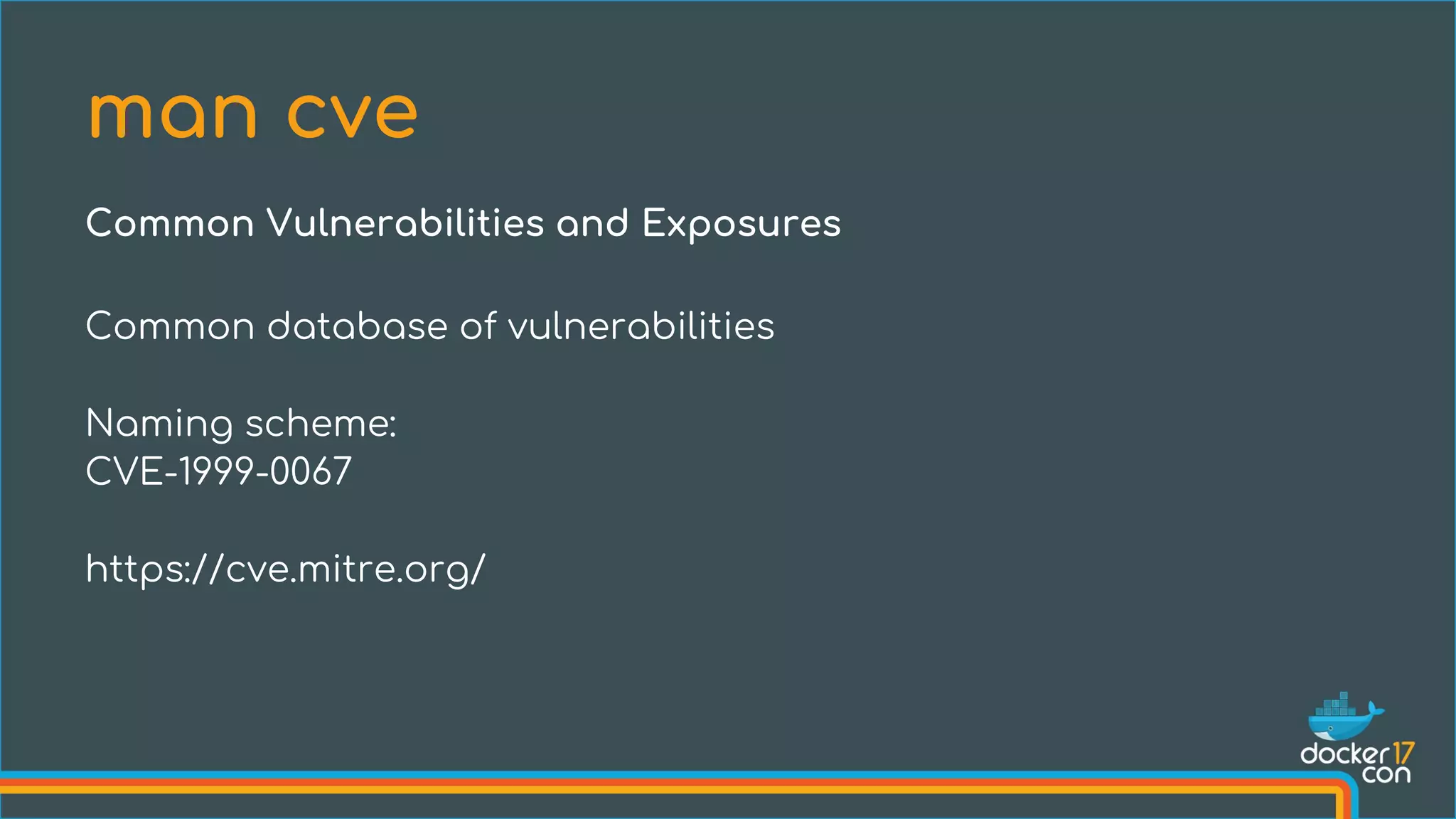 man cve

Common Vulnerabilities and Exposures

Common database of vulnerabilities

Naming scheme:
CVE-1999-0067

https://cve.mitre.org/

docker 17
con